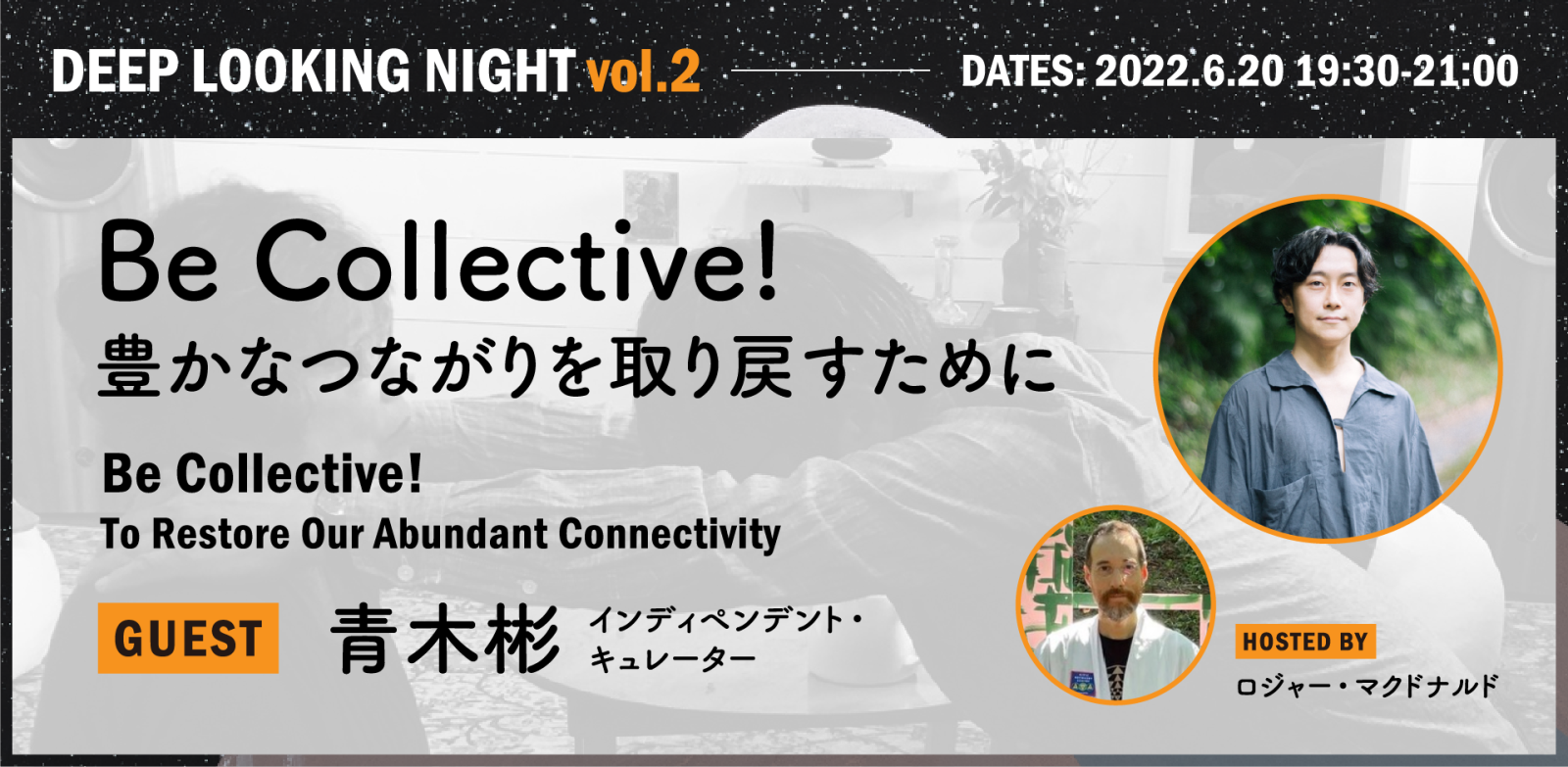 DEEP LOOKING NIGHT vol.2

DATES: 2022.6.20 19:30-21:00

Be Collective!
豊かなつながりを取り戻すために

Be Collective!
To Restore Our Abundant Connectivity

GUEST

青木彬

インディペンデント・キュレーター

HOSTED BY

ロジャー・マクドナルド